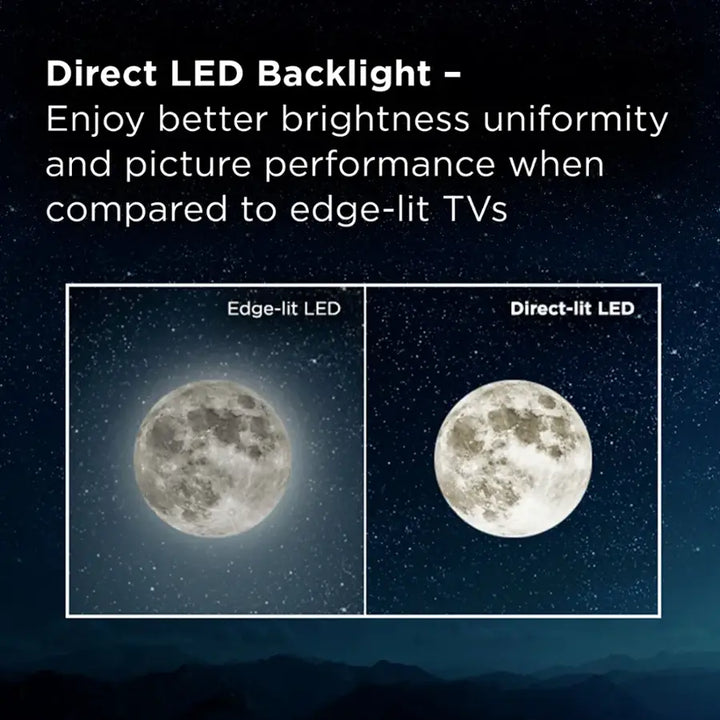 Direct LED Backlight –
Enjoy better brightness uniformity and picture performance when compared to edge-lit TVs

Edge-lit LED

Direct-lit LED